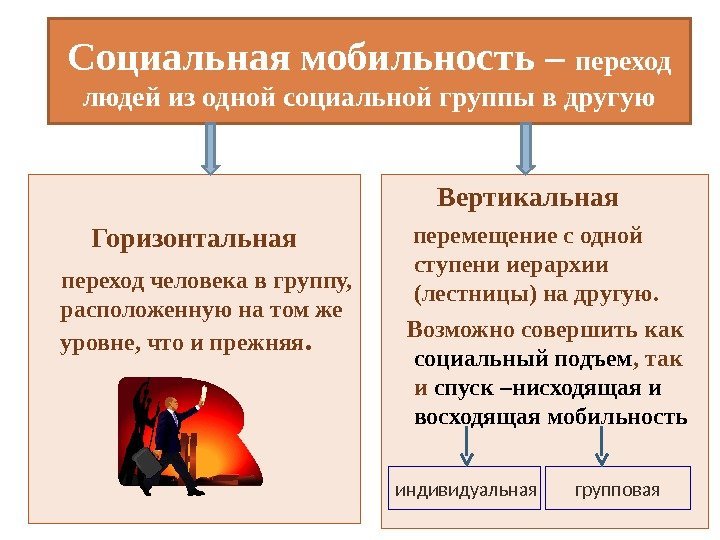 Социальная мобильность – переход людей из одной социальной группы в другую

Горизонтальная

переход человека в группу, расположенную на том же уровне, что и прежняя.

Вертикальная

перемещение с одной ступени иерархии (лестницы) на другую.

Возможно совершить как социальный подъем, так и спуск –нисходящая и восходящая мобильность

индивидуальная

групповая